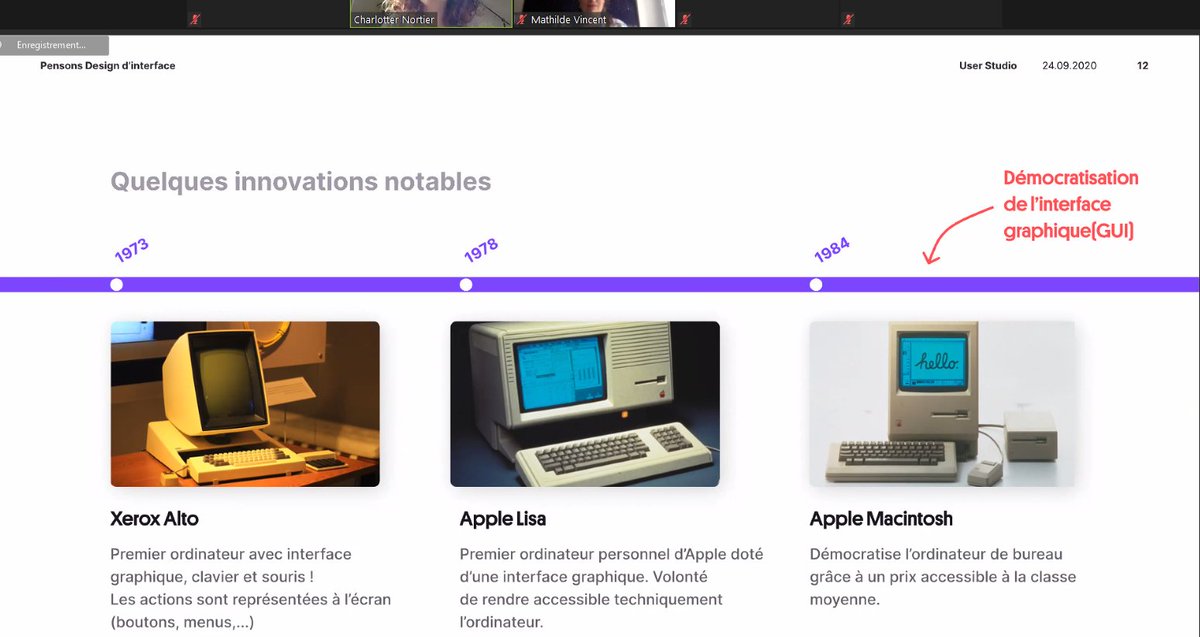 Charlotter Nortier

Mathilde Vincent

Enregistrement...

Pensons Design d'interface

User Studio

24.09.2020

12

Quelques innovations notables

Démocratisation de l'interface graphique[GUI]

1973

1978

1984

hello

Xerox Alto

Premier ordinateur avec interface graphique, clavier et souris !
Les actions sont représentées à l'écran (boutons, menus,...)

Apple Lisa

Premier ordinateur personnel d'Apple doté d'une interface graphique. Volonté de rendre accessible techniquement l'ordinateur.

Apple Macintosh

Démocratise l'ordinateur de bureau grâce à un prix accessible à la classe moyenne.